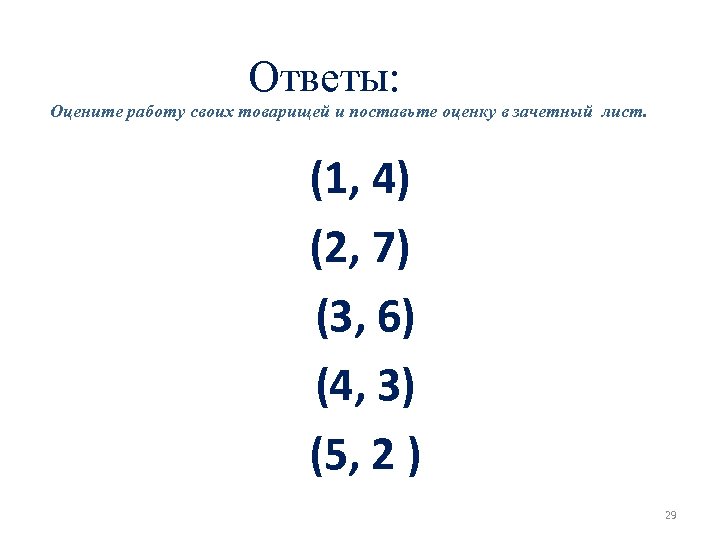 Ответы:
Оцените работу своих товарищей и поставьте оценку в зачетный лист.

(1, 4)

(2, 7)

(3, 6)

(4, 3)

(5, 2 )

29